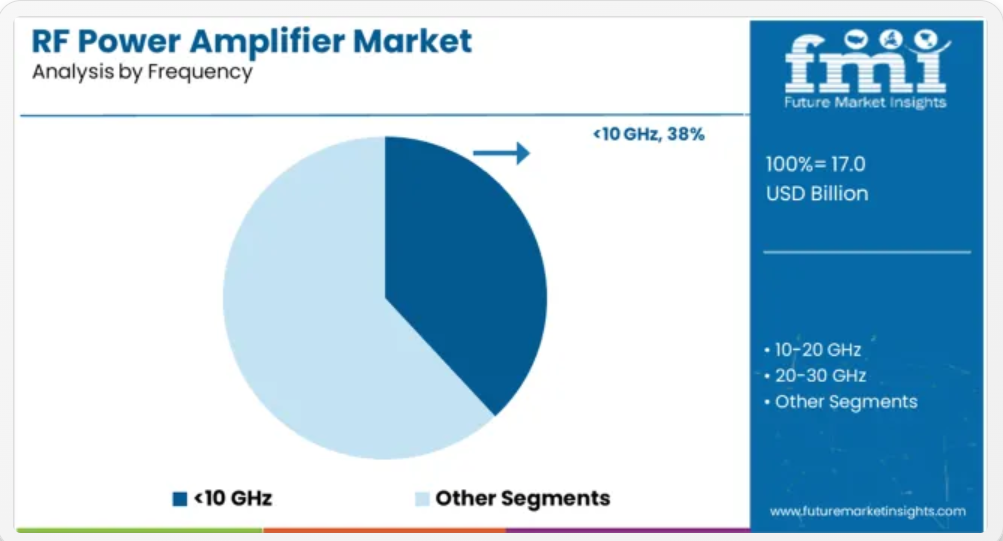 RF Power Amplifier Market
Analysis by Frequency

<10 GHz, 38%

<10 GHz
Other Segments

fmi
Future Market Insights

100%= 17.0 USD Billion

• 10-20 GHz
• 20-30 GHz
• Other Segments

www.futuremarketinsights.com